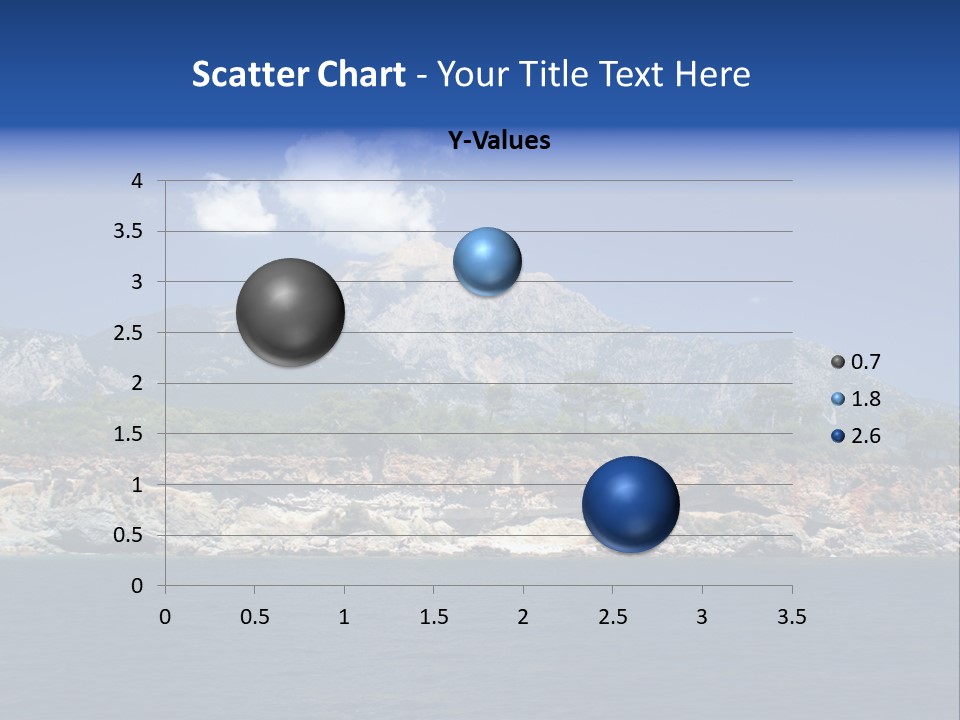 Scatter Chart - Your Title Text Here

Y-Values

4
3.5
3
2.5
2
1.5
1
0.5
0

0 0.5 1 1.5 2 2.5 3 3.5

0.7
1.8
2.6